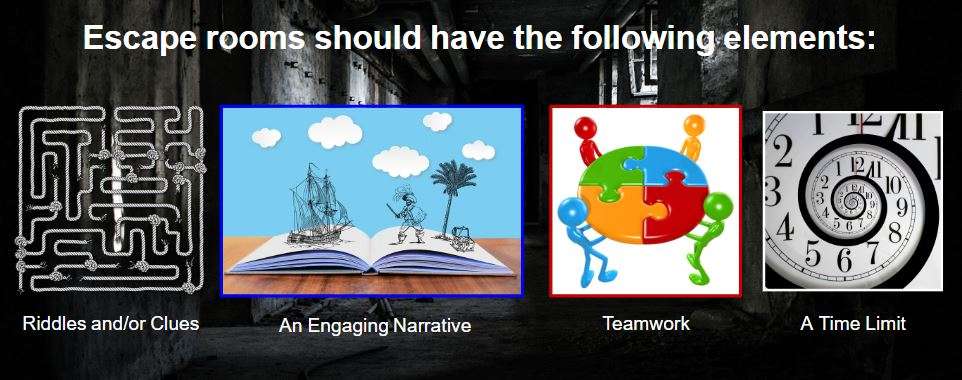 Escape rooms should have the following elements:

Riddles and/or Clues

An Engaging Narrative

Teamwork

A Time Limit